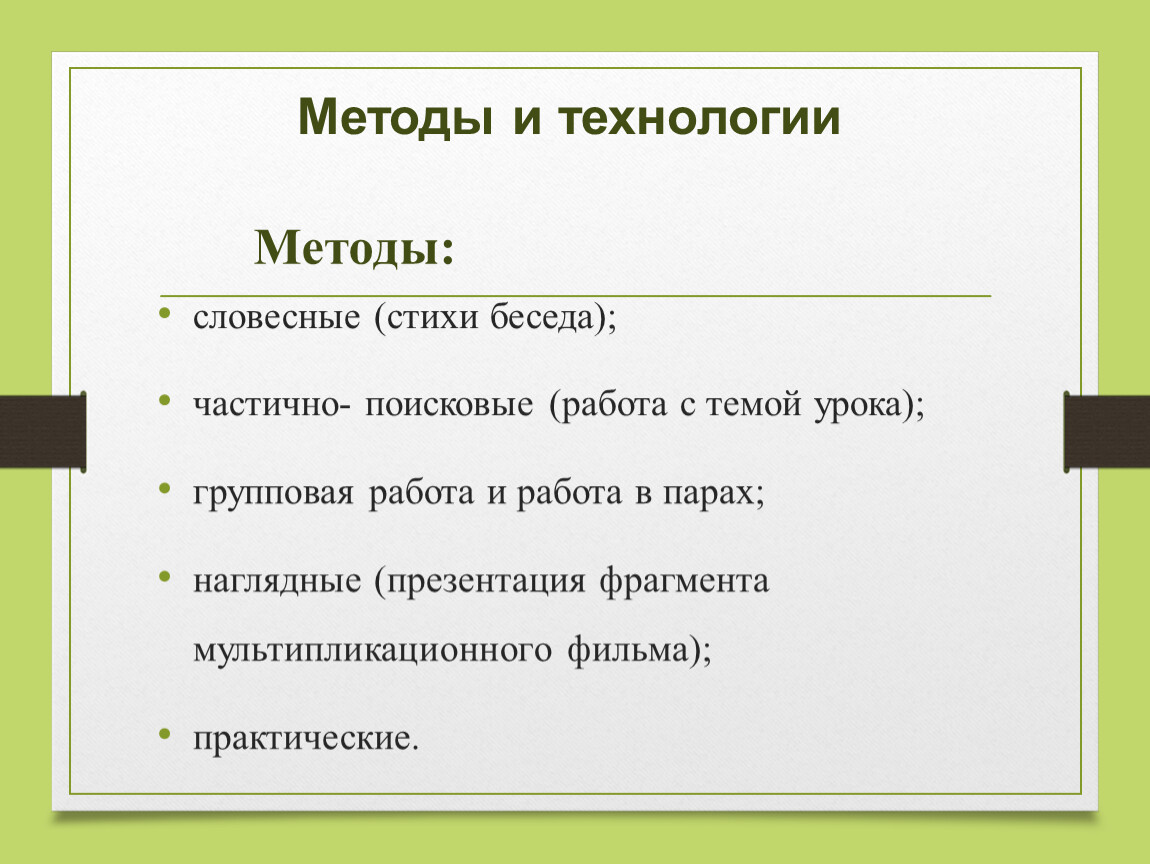 Методы и технологии

Методы:

• словесные (стихи беседа);

• частично- поисковые (работа с темой урока);

• групповая работа и работа в парах;

• наглядные (презентация фрагмента мультипликационного фильма);

• практические.